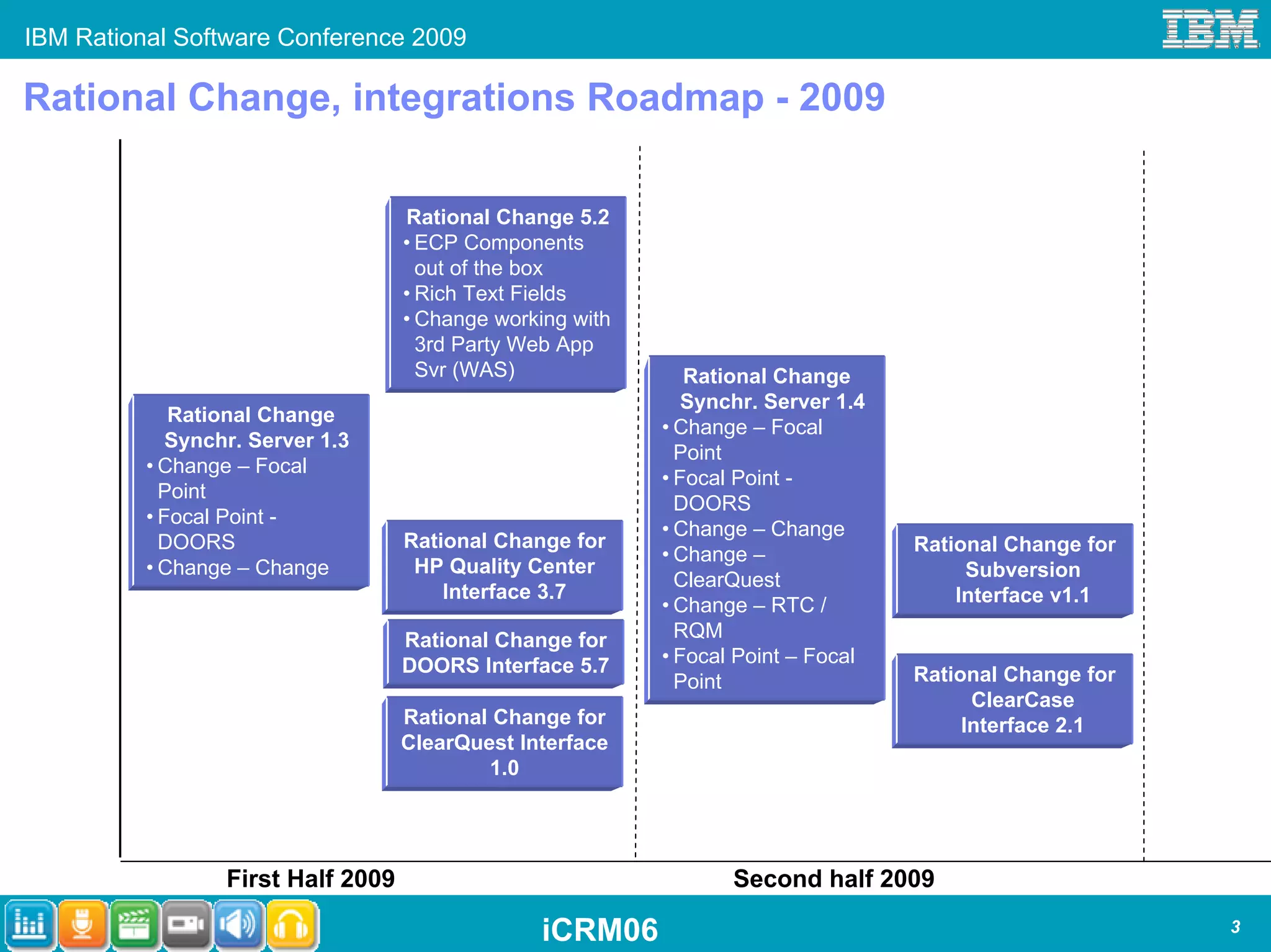 IBM Rational Software Conference 2009

IBM

Rational Change, integrations Roadmap - 2009

Rational Change Synchr. Server 1.3
• Change – Focal Point
• Focal Point - DOORS
• Change – Change

Rational Change 5.2
• ECP Components out of the box
• Rich Text Fields
• Change working with 3rd Party Web App Svr (WAS)

Rational Change for HP Quality Center Interface 3.7

Rational Change for DOORS Interface 5.7

Rational Change for ClearQuest Interface 1.0

Rational Change Synchr. Server 1.4
• Change – Focal Point
• Focal Point - DOORS
• Change – Change
• Change – ClearQuest
• Change – RTC / RQM
• Focal Point – Focal Point

Rational Change for Subversion Interface v1.1

Rational Change for ClearCase Interface 2.1

First Half 2009

Second half 2009

iCRM06

3